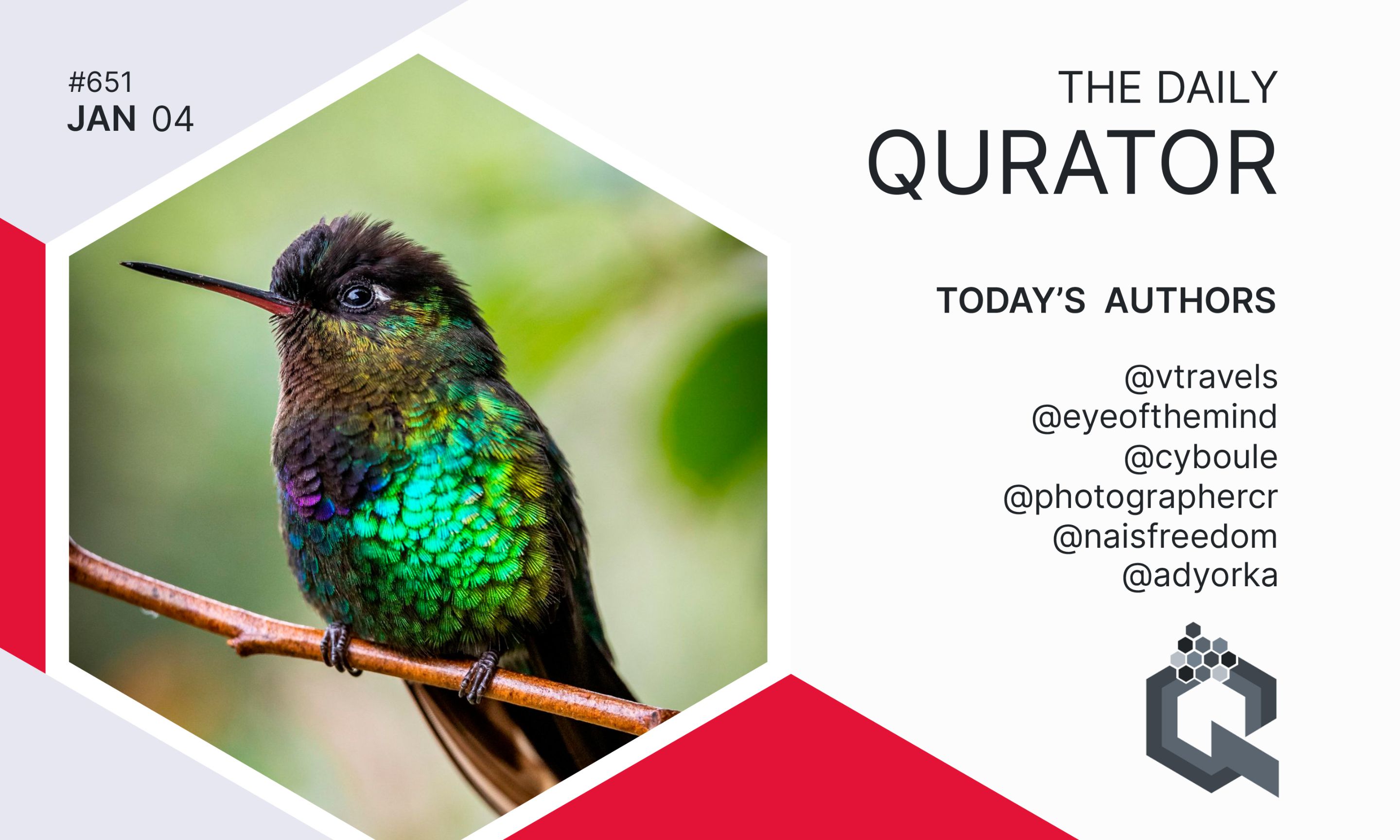 #651
JAN 04

THE DAILY
QURATOR

TODAY'S AUTHORS

@vtravels
@eyeofthemind
@cyboule
@photographercr
@naisfreedom
@adyorka